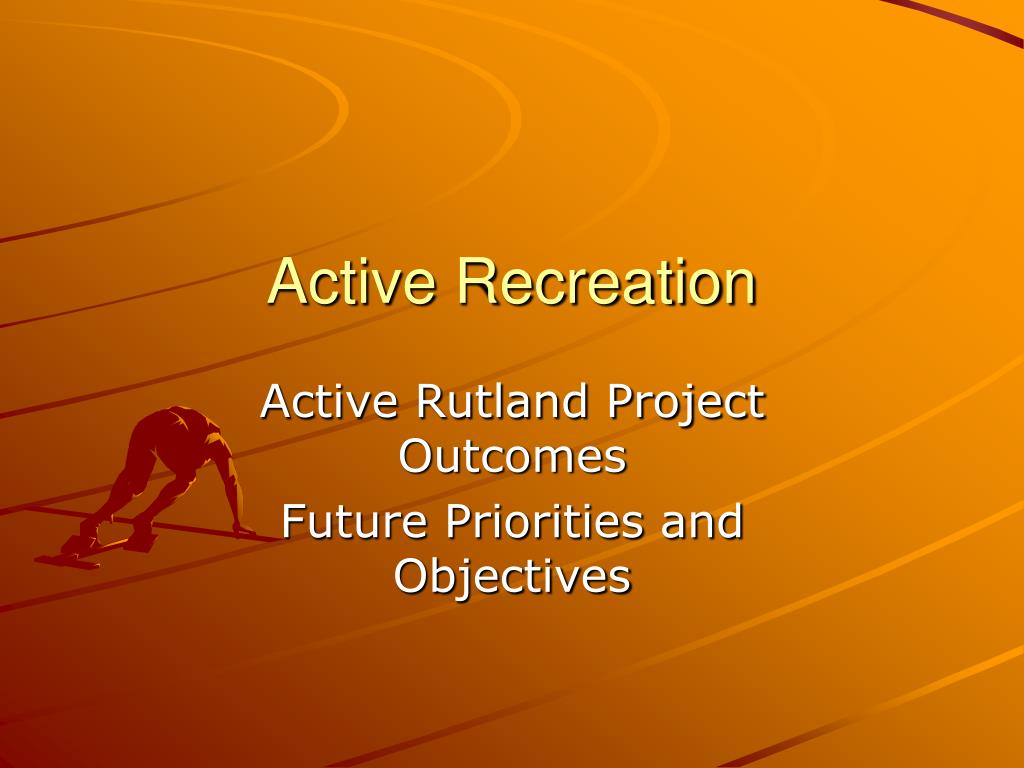 Active Recreation

Active Rutland Project Outcomes

Future Priorities and Objectives